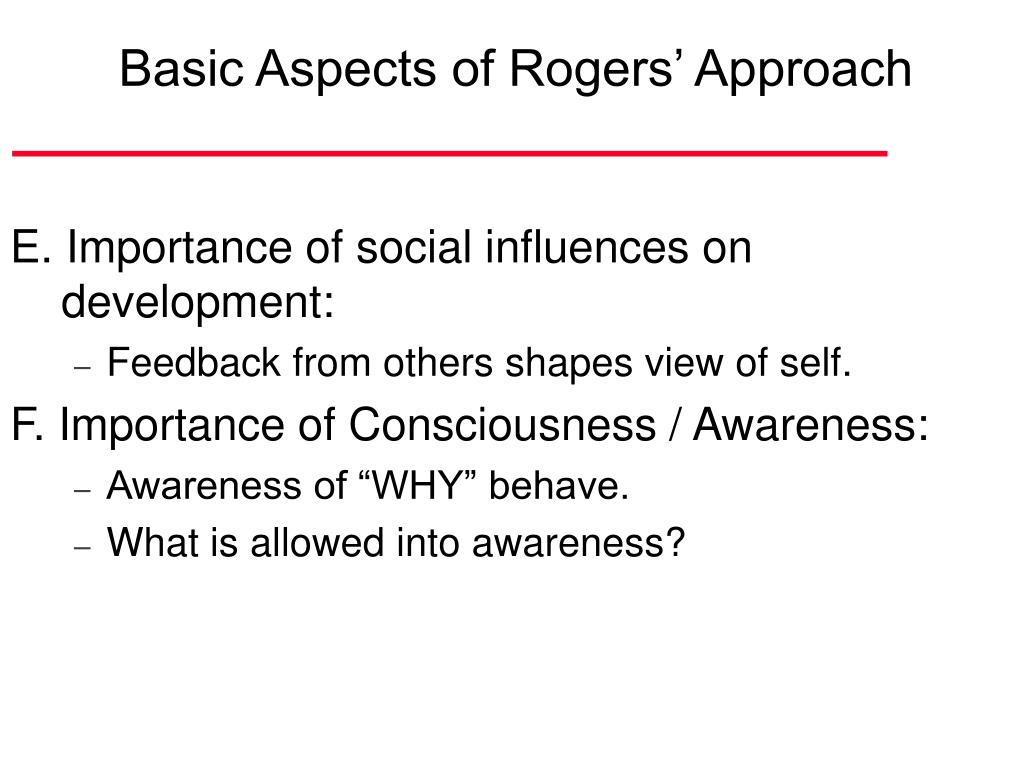 Basic Aspects of Rogers’ Approach

E. Importance of social influences on development:

– Feedback from others shapes view of self.

F. Importance of Consciousness / Awareness:

– Awareness of “WHY” behave.

– What is allowed into awareness?